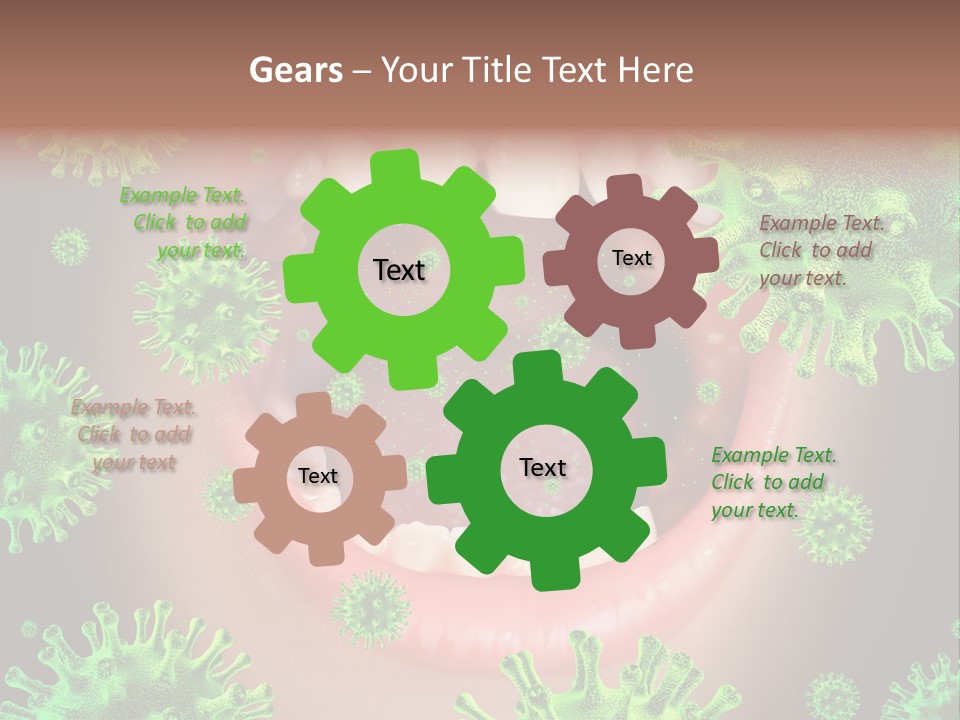 Gears – Your Title Text Here

Example Text. Click to add your text.

Text

Text

Example Text. Click to add your text.

Example Text. Click to add your text

Text

Text

Example Text. Click to add your text.